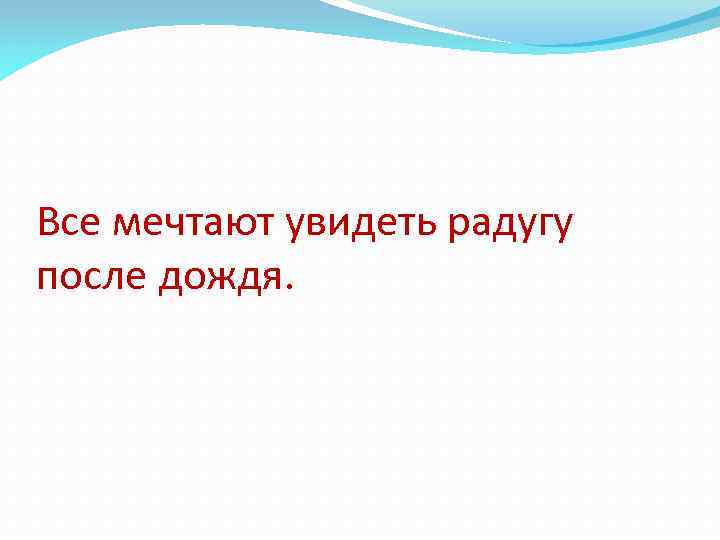 Все мечтают увидеть радугу после дождя.